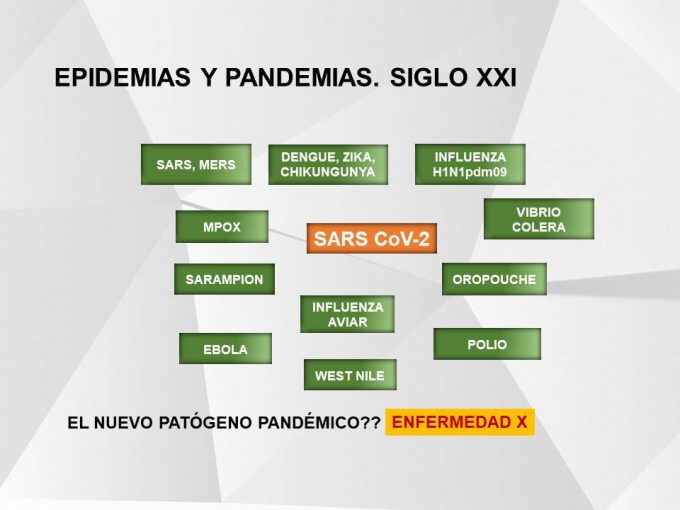 EPIDEMIAS Y PANDEMIAS. SIGLO XXI

SARS, MERS

DENGUE, ZIKA, CHIKUNGUNYA

INFLUENZA H1N1pdm09

MPOX

SARS CoV-2

VIBRIO COLERA

SARAMPION

OROPOUCHE

INFLUENZA AVIAR

EBOLA

POLIO

WEST NILE

EL NUEVO PATÓGENO PANDÉMICO?? ENFERMEDAD X